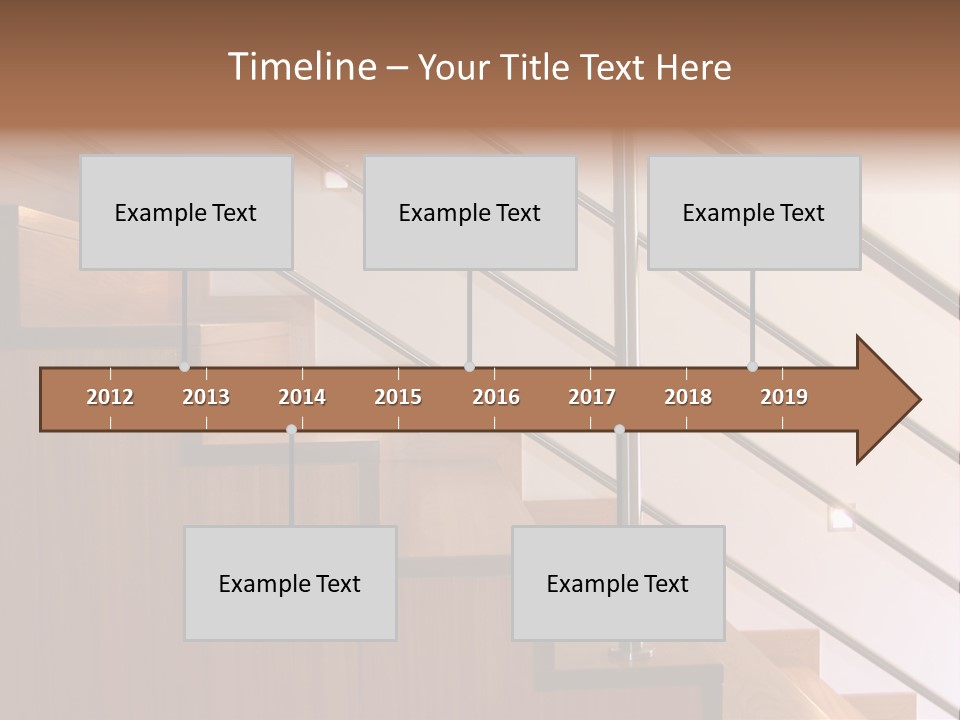 Timeline – Your Title Text Here

Example Text

Example Text

Example Text

2012 2013 2014 2015 2016 2017 2018 2019

Example Text

Example Text